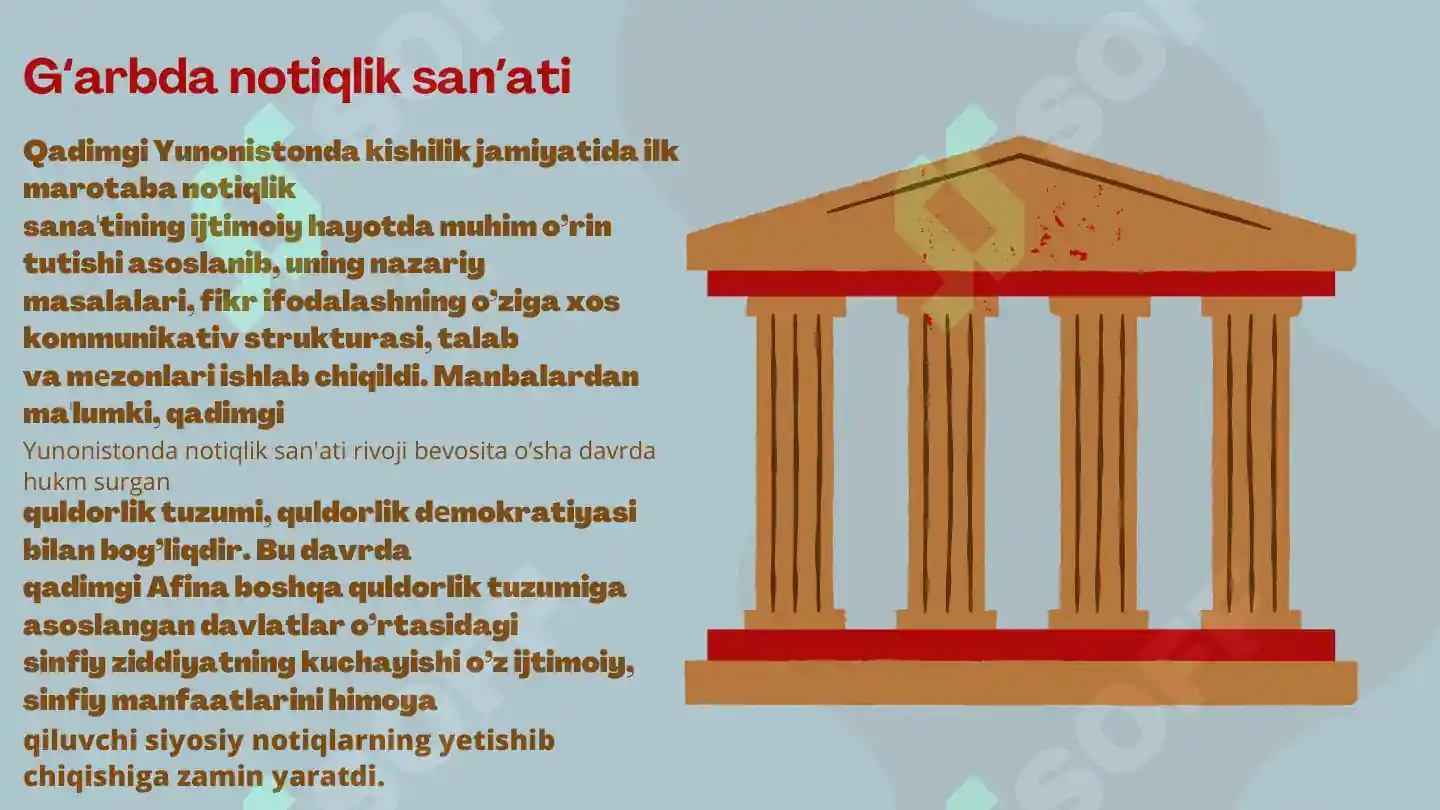 G‘arbda notiqlik san’ati

Qadimgi Yunonistonda kishilik jamiyatida ilk marotaba notiqlik sana'tining ijtimoiy hayotda muhim o’rin tutishi asoslanib, uning nazariy masalalari, fikr ifodalashning o’ziga xos kommunikativ strukturasi, talab va mezonlari ishlab chiqildi. Manbalardan ma'lumki, qadimgi Yunonistonda notiqlik san'ati rivoji bevosita o'sha davrda hukm surgan quldorlik tuzumi, quldorlik demokratiyasi bilan bog’liqdir. Bu davrda qadimgi Afina boshqa quldorlik tuzumiga asoslangan davlatlar o’rtasidagi sinfiy ziddiyatning kuchayishi o’z ijtimoiy, sinfiy manfaatlarini himoya qiluvchi siyosiy notiqlarning yetishib chiqishiga zamin yaratdi.